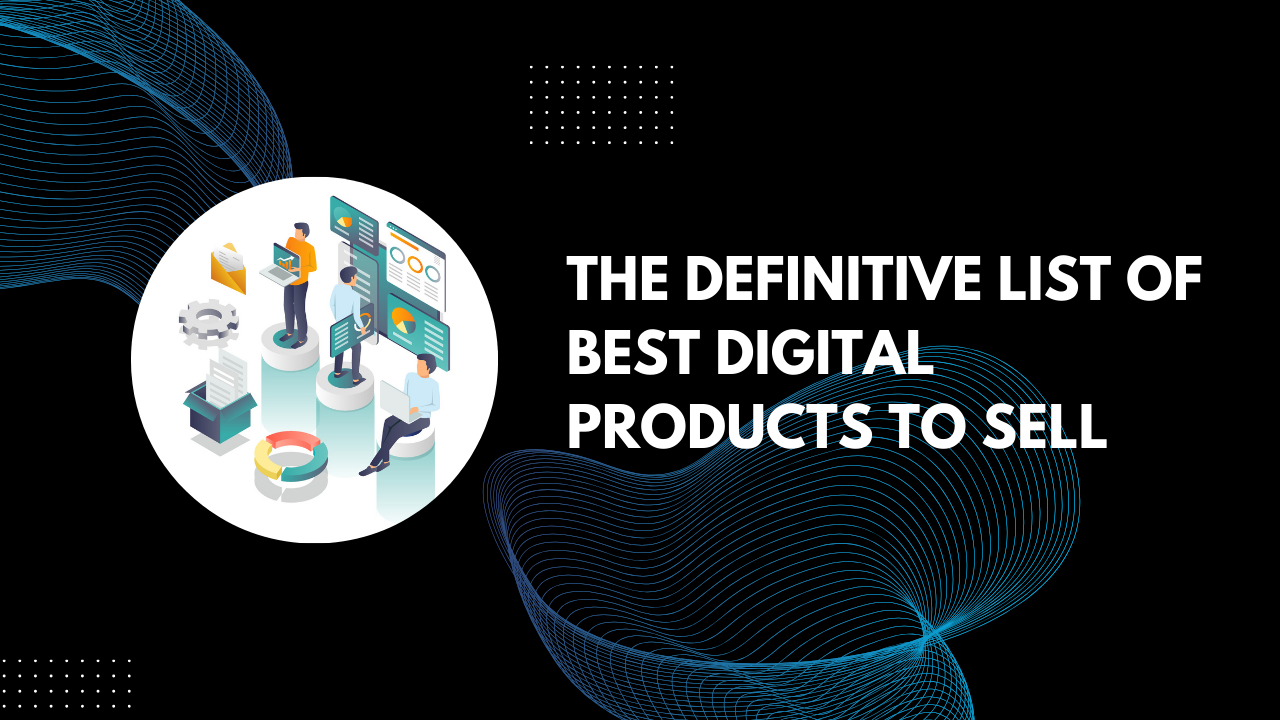 THE DEFINITIVE LIST OF BEST DIGITAL PRODUCTS TO SELL